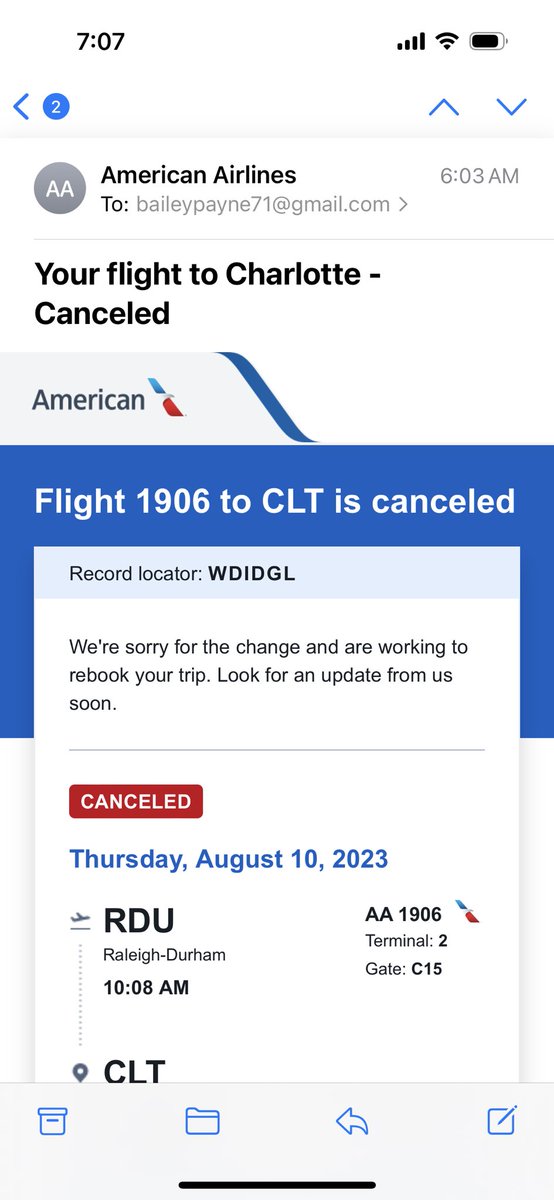 7:07

2

AA American Airlines 6:03 AM
To: baileypayne71@gmail.com >

Your flight to Charlotte - Canceled

American

Flight 1906 to CLT is canceled

Record locator: WDIDGL

We're sorry for the change and are working to rebook your trip. Look for an update from us soon.

CANCELED

Thursday, August 10, 2023

RDU
Raleigh-Durham
10:08 AM

AA 1906
Terminal: 2
Gate: C15

CLT